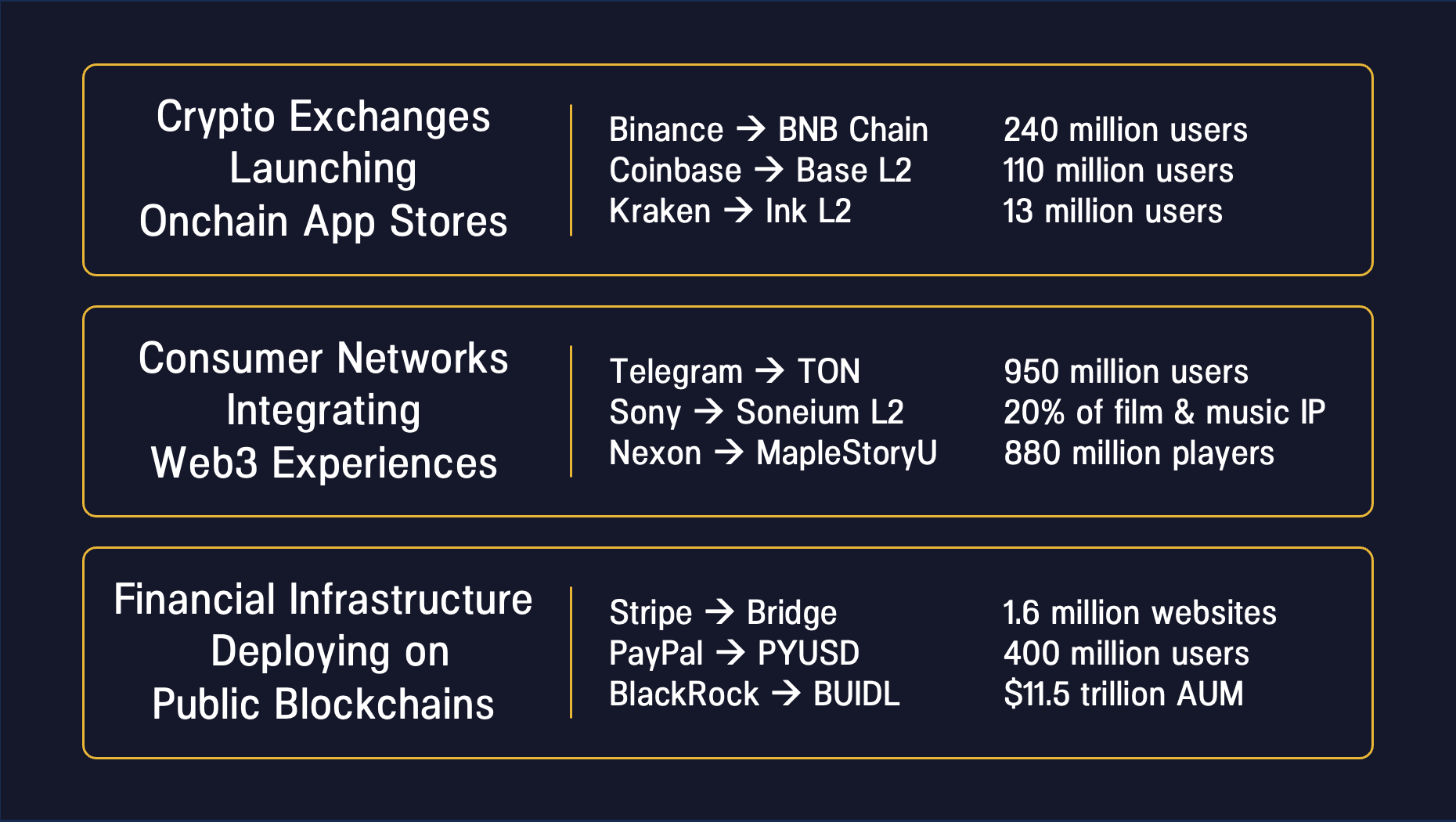 Crypto Exchanges Launching Onchain App Stores

Binance → BNB Chain
Coinbase → Base L2
Kraken → Ink L2

240 million users
110 million users
13 million users

Consumer Networks Integrating Web3 Experiences

Telegram → TON
Sony → Soneium L2
Nexon → MapleStoryU

950 million users
20% of film & music IP
880 million players

Financial Infrastructure Deploying on Public Blockchains

Stripe → Bridge
PayPal → PYUSD
BlackRock → BUIDL

1.6 million websites
400 million users
$11.5 trillion AUM